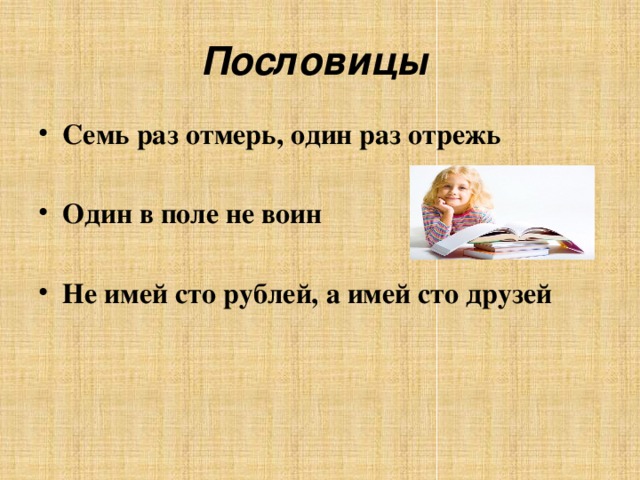 Пословицы

• Семь раз отмерь, один раз отрежь

• Один в поле не воин

• Не имей сто рублей, а имей сто друзей